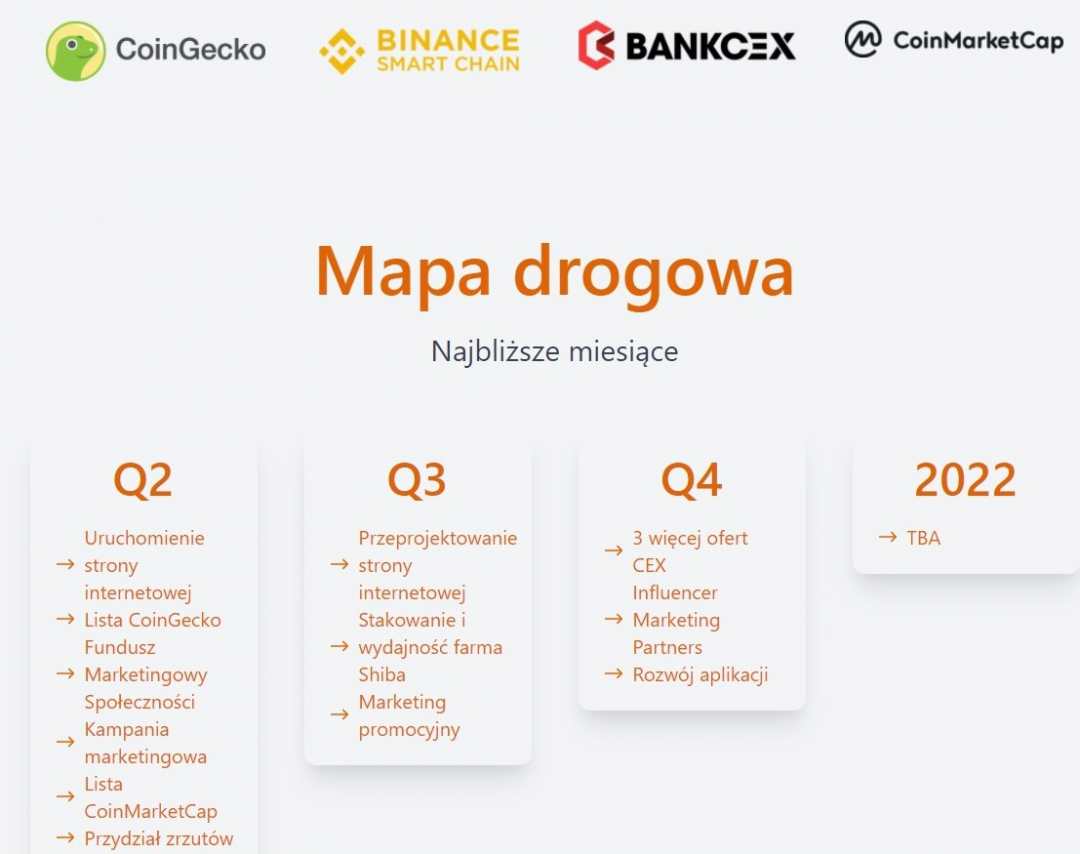 CoinGecko BINANCE SMART CHAIN BANKCEX CoinMarketCap

Mapa drogowa

Najbliższe miesiące

Q2

→ Uruchomienie strony internetowej
→ Lista CoinGecko
→ Fundusz Marketingowy Społeczności
→ Kampania marketingowa
→ Lista CoinMarketCap
→ Przydział zrzutów

Q3

→ Przeprojektowanie strony internetowej
→ Stakowanie i wydajność farma Shiba
→ Marketing promocyjny

Q4

→ 3 więcej ofert CEX
→ Influencer Marketing Partners
→ Rozwój aplikacji

2022

→ TBA